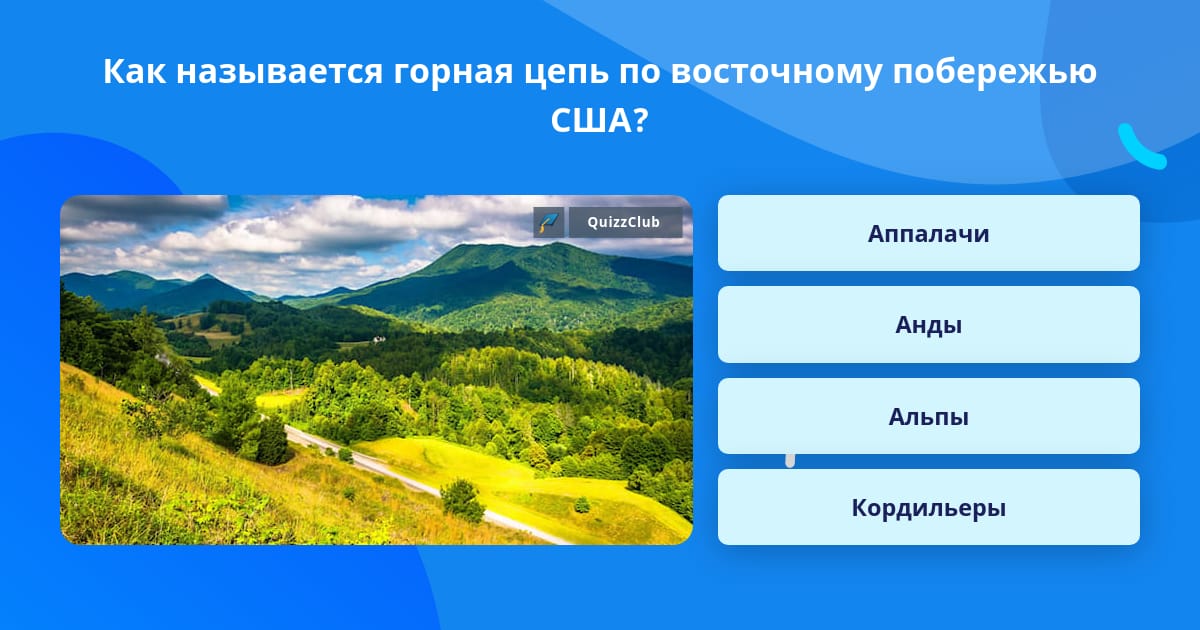 Как называется горная цепь по восточному побережью США?

QuizzClub

Аппалачи

Анды

Альпы

Кордильеры